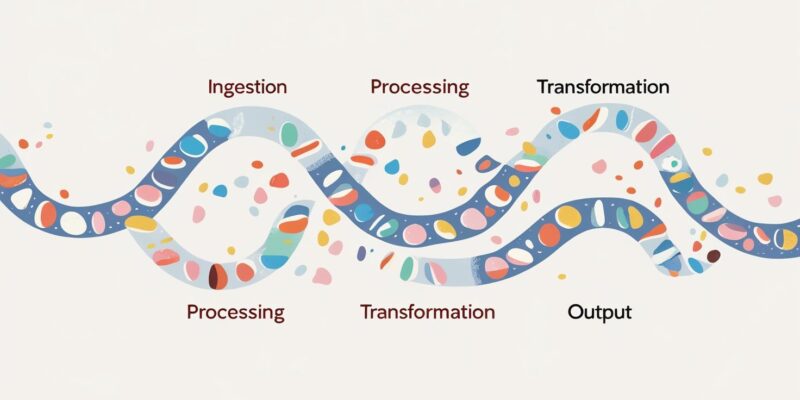 Ingestion Processing Transformation

Processing Transformation Output